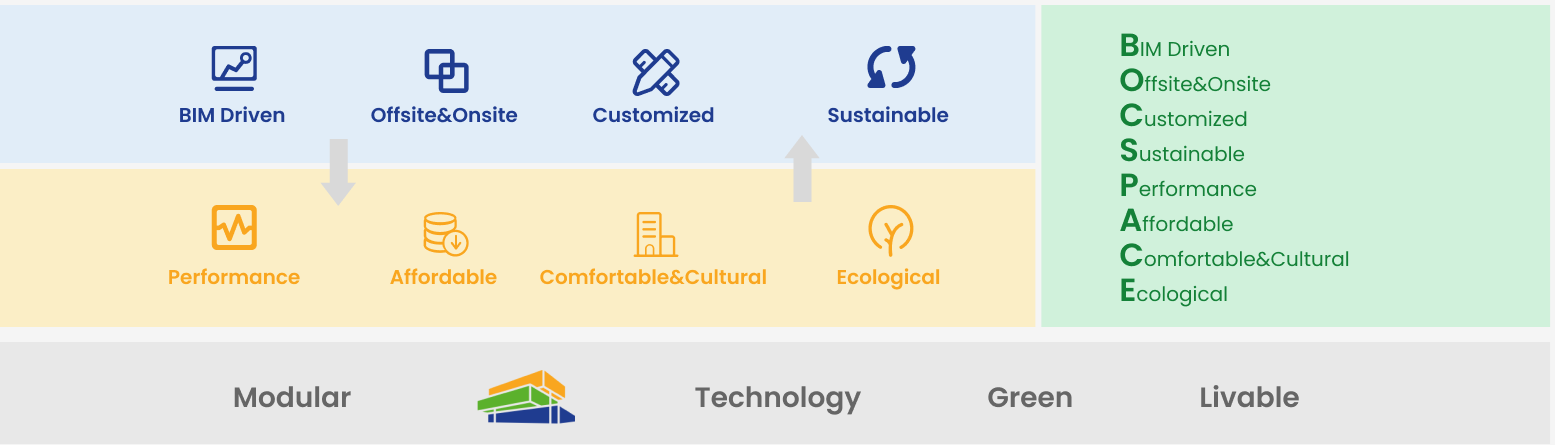 BIM Driven
Offsite&Onsite
Customized
Sustainable

Performance
Affordable
Comfortable&Cultural
Ecological

BIM Driven
Offsite&Onsite
Customized
Sustainable
Performance
Affordable
Comfortable&Cultural
Ecological

Modular
Technology
Green
Livable